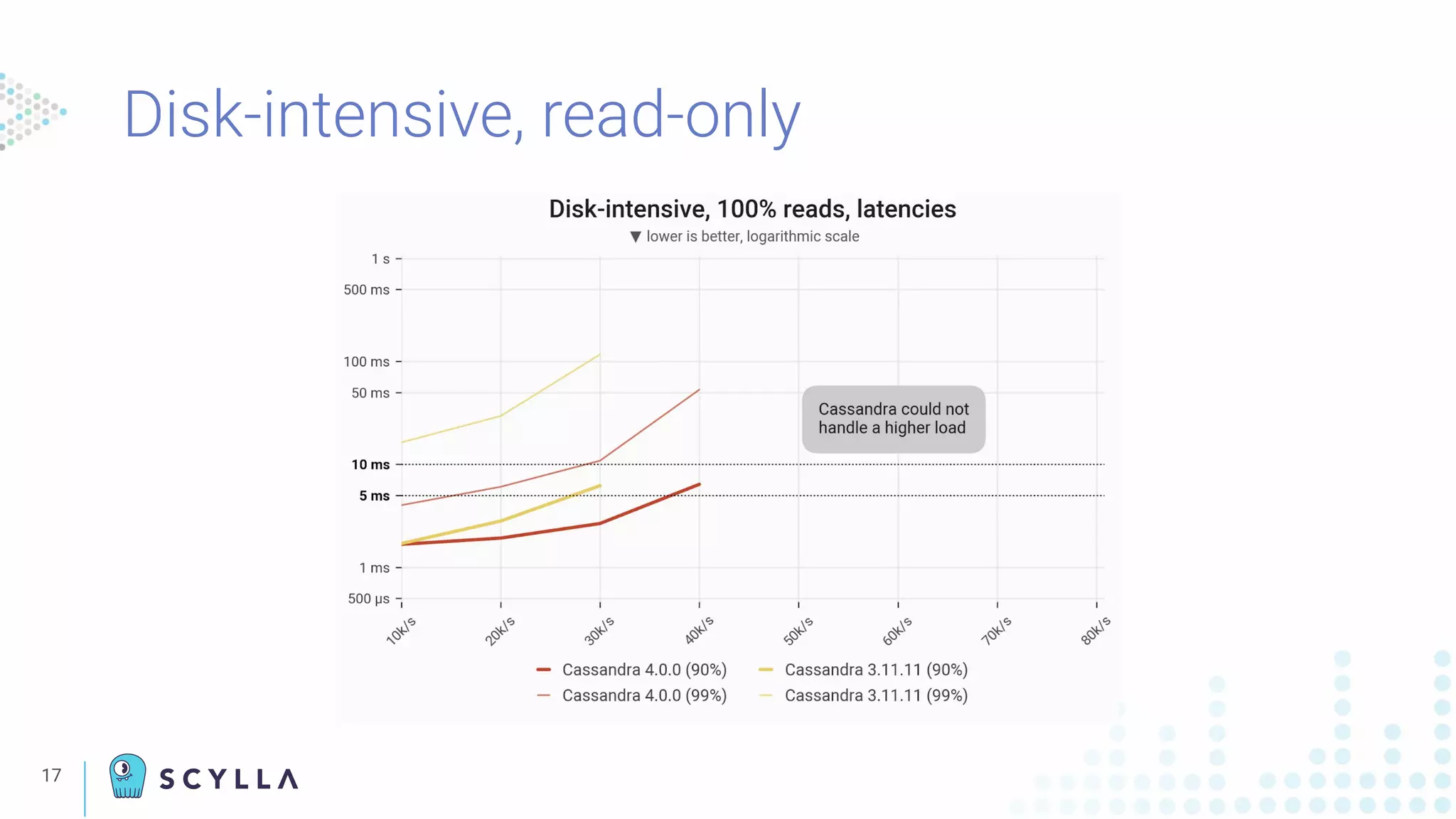 Disk-intensive, read-only

Disk-intensive, 100% reads, latencies

▼ lower is better, logarithmic scale

1 s
500 ms
100 ms
50 ms
10 ms
5 ms
1 ms
500 µs

Cassandra could not handle a higher load

10k/s
20k/s
30k/s
40k/s
50k/s
60k/s
70k/s
80k/s

Cassandra 4.0.0 (90%)
Cassandra 4.0.0 (99%)
Cassandra 3.11.11 (90%)
Cassandra 3.11.11 (99%)

17

SCYLLA